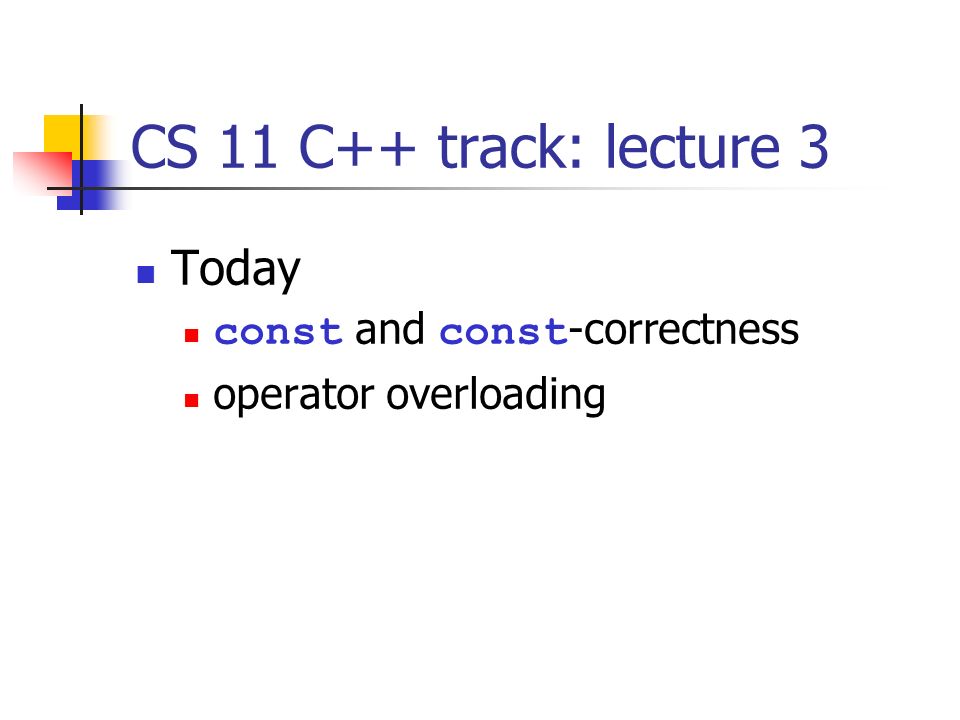 CS 11 C++ track: lecture 3

Today
const and const-correctness
operator overloading